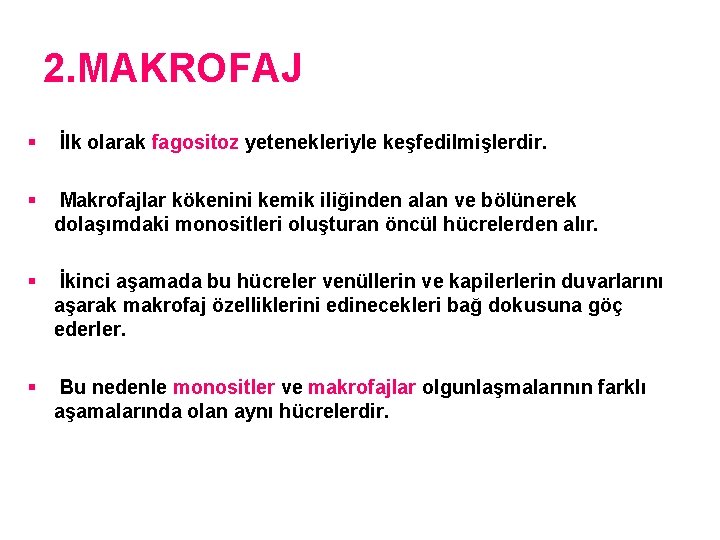 2.MAKROFAJ

▪ İlk olarak fagositoz yetenekleriyle keşfedilmişlerdir.

▪ Makrofajlar kökenini kemik iliğinden alan ve bölünerek dolaşımdaki monositleri oluşturan öncül hücrelerden alır.

▪ İkinci aşamada bu hücreler venüllerin ve kapilerlerin duvarlarını aşarak makrofaj özelliklerini edinecekleri bağ dokusuna göç ederler.

▪ Bu nedenle monositler ve makrofajlar olgunlaşmalarının farklı aşamalarında olan aynı hücrelerdir.